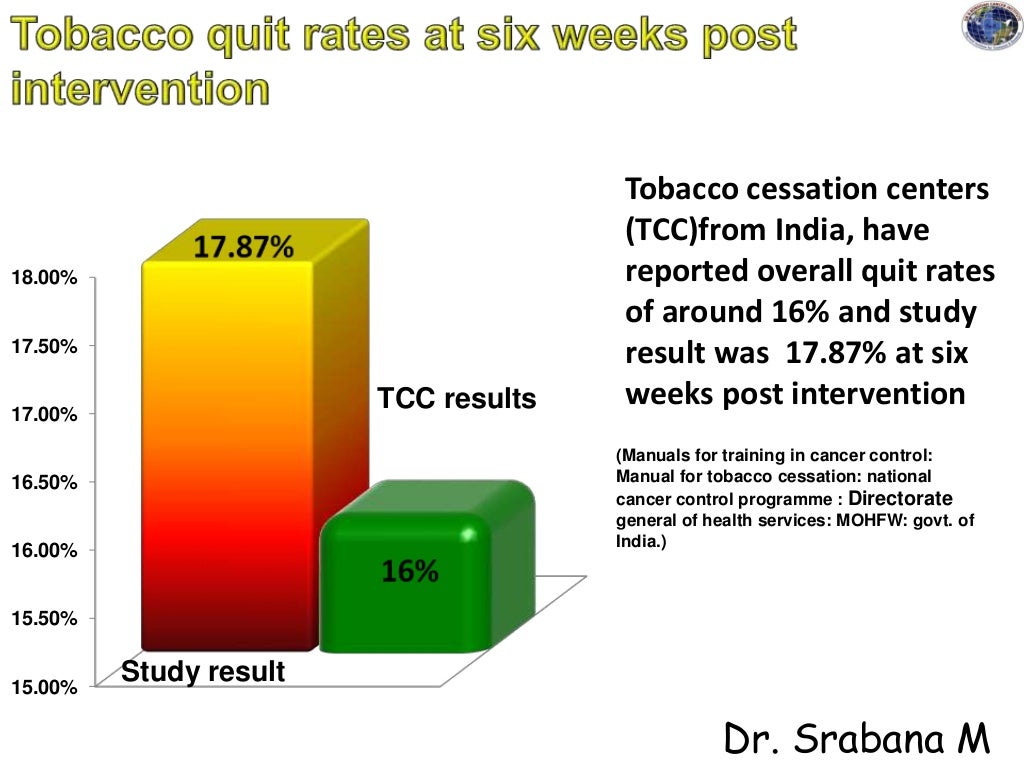 Tobacco quit rates at six weeks post intervention

18.00%
17.50%
17.00%
16.50%
16.00%
15.50%
15.00%

17.87%
16%
TCC results
Study result

Tobacco cessation centers (TCC)from India, have reported overall quit rates of around 16% and study result was 17.87% at six weeks post intervention

(Manuals for training in cancer control: Manual for tobacco cessation: national cancer control programme : Directorate general of health services: MOHFW: govt. of India.)

Dr. Srabana M